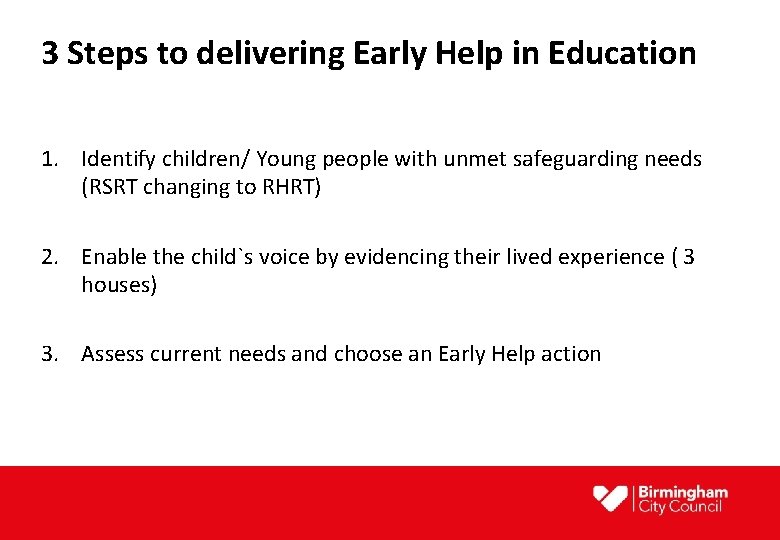 3 Steps to delivering Early Help in Education

1. Identify children/ Young people with unmet safeguarding needs (RSRT changing to RHRT)

2. Enable the child`s voice by evidencing their lived experience ( 3 houses)

3. Assess current needs and choose an Early Help action

Birmingham City Council